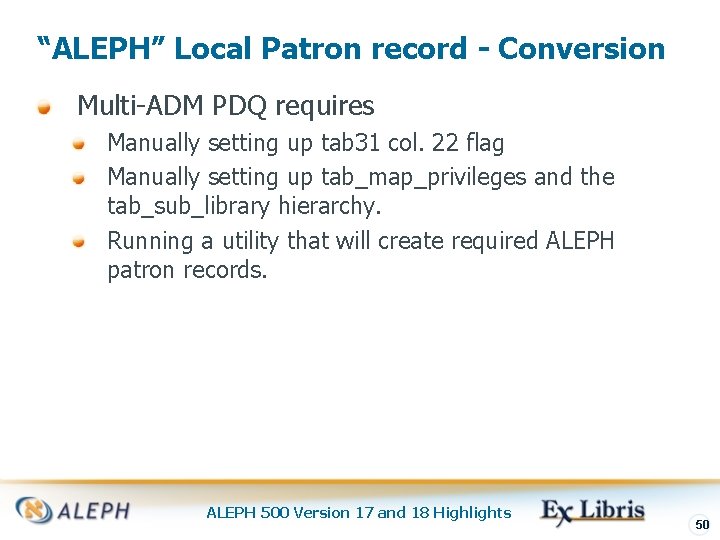 “ALEPH” Local Patron record - Conversion

Multi-ADM PDQ requires

Manually setting up tab31 col. 22 flag

Manually setting up tab_map_privileges and the tab_sub_library hierarchy.

Running a utility that will create required ALEPH patron records.

ALEPH

ALEPH 500 Version 17 and 18 Highlights

Ex Libris

50